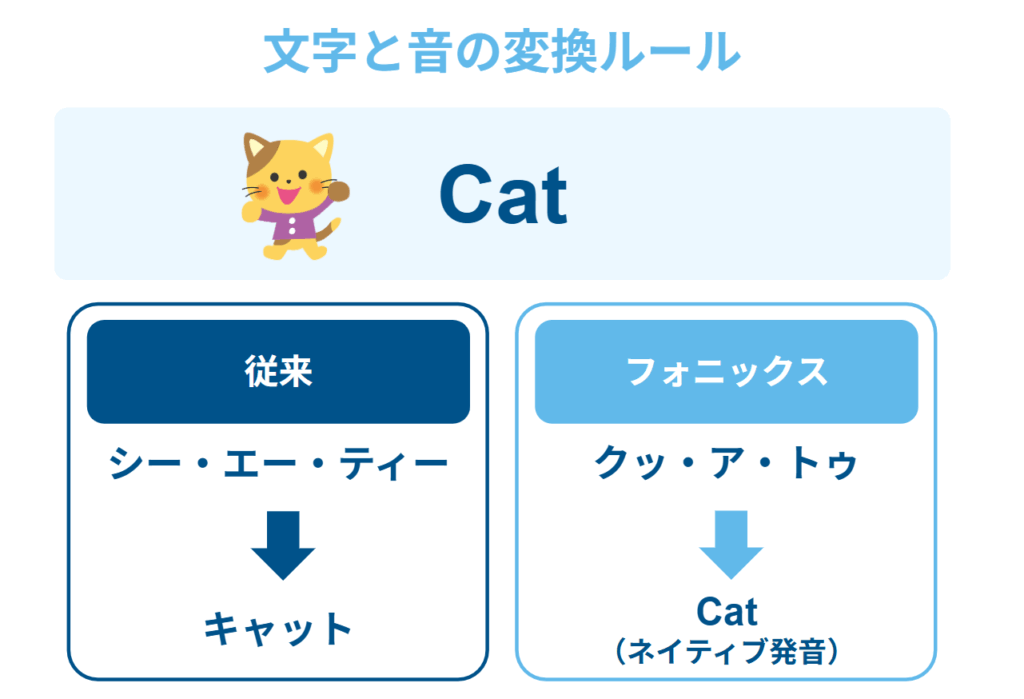 文字と音の変換ルール

Cat

従来

シー・エー・ティー

キャット

フォニックス

クッ・ア・トゥ

Cat
（ネイティブ発音）